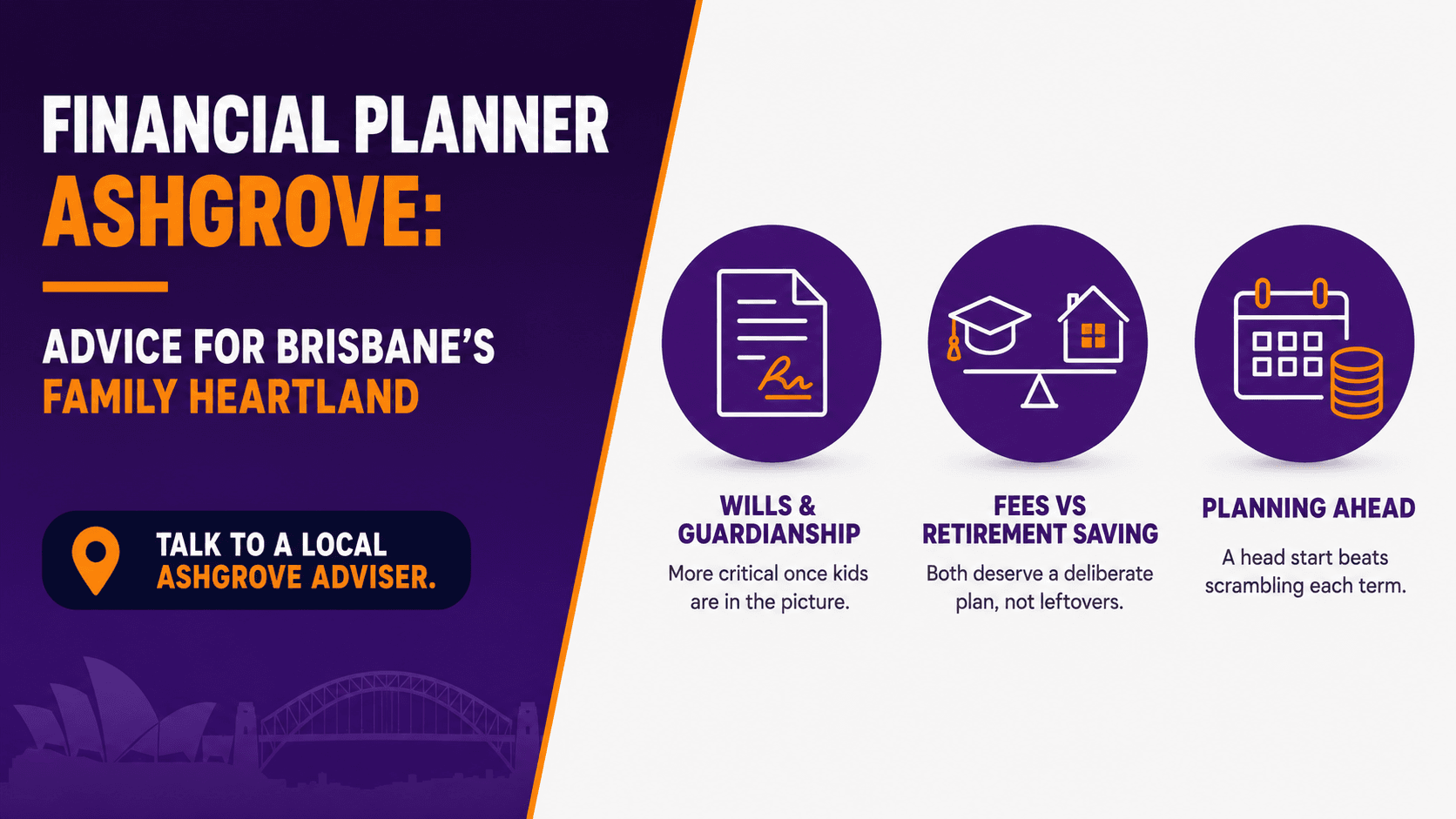 FINANCIAL PLANNER ASHGROVE:

ADVICE FOR BRISBANE'S FAMILY HEARTLAND

TALK TO A LOCAL ASHGROVE ADVISER.

WILLS & GUARDIANSHIP

More critical once kids are in the picture.

FEES VS RETIREMENT SAVING

Both deserve a deliberate plan, not leftovers.

PLANNING AHEAD

A head start beats scrambling each term.